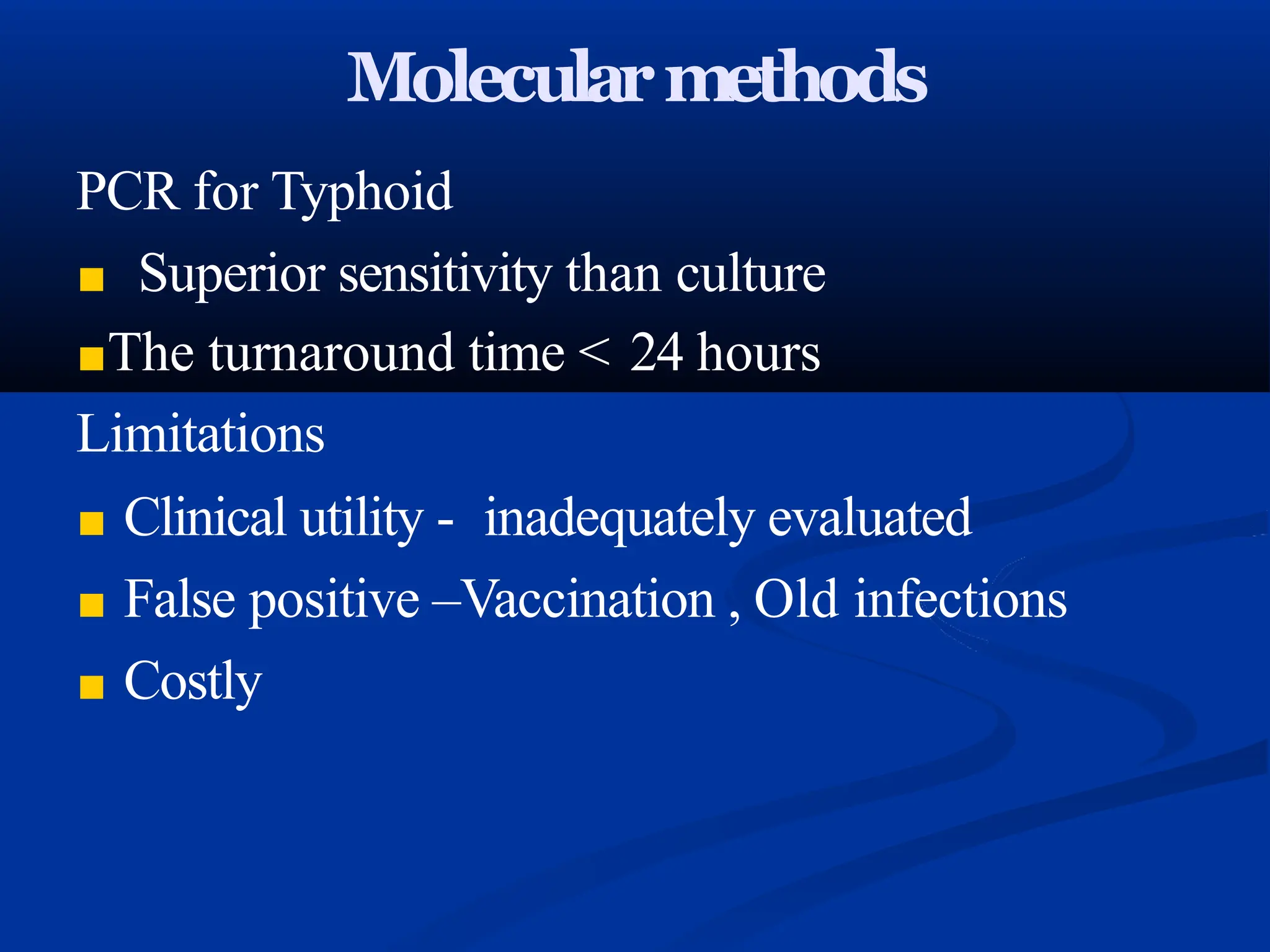 Molecular methods

PCR for Typhoid

- Superior sensitivity than culture
- The turnaround time < 24 hours

Limitations

- Clinical utility - inadequately evaluated
- False positive –Vaccination , Old infections
- Costly